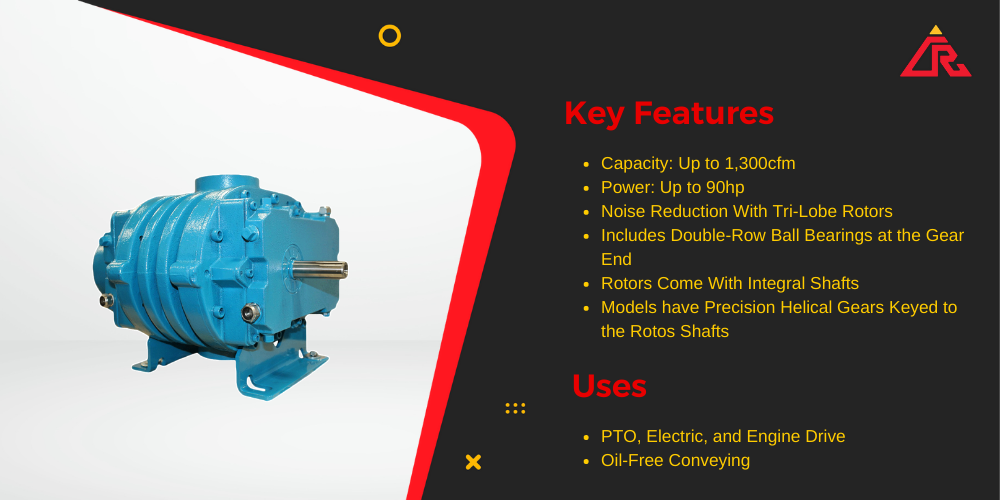 Key Features

- Capacity: Up to 1,300cfm
- Power: Up to 90hp
- Noise Reduction With Tri-Lobe Rotors
- Includes Double-Row Ball Bearings at the Gear End
- Rotors Come With Integral Shafts
- Models have Precision Helical Gears Keyed to the Rotos Shafts

Uses

- PTO, Electric, and Engine Drive
- Oil-Free Conveying